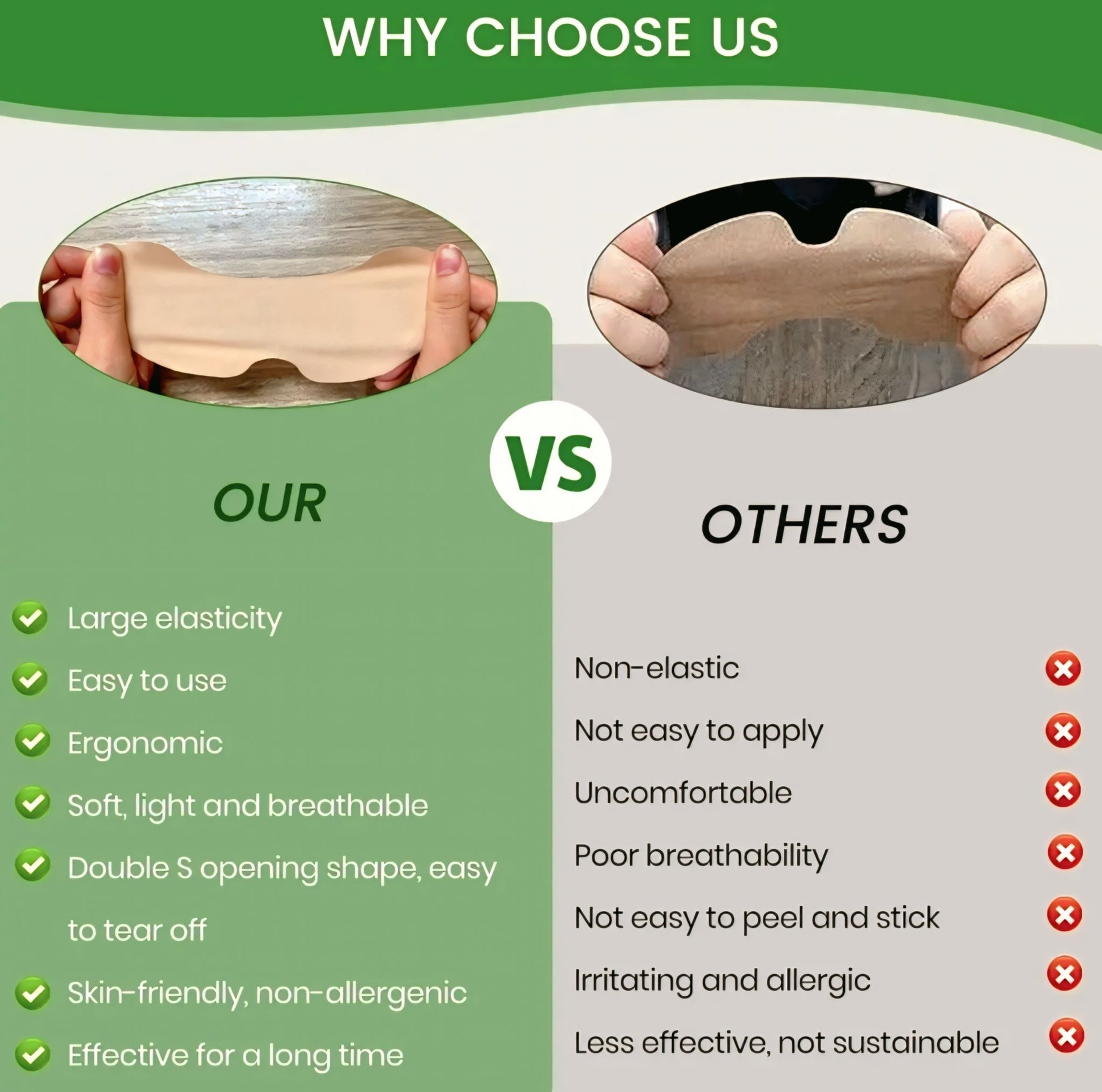 WHY CHOOSE US

VS

OUR

Large elasticity

Easy to use

Ergonomic

Soft, light and breathable

Double S opening shape, easy to tear off

Skin-friendly, non-allergenic

Effective for a long time

OTHERS

Non-elastic

Not easy to apply

Uncomfortable

Poor breathability

Not easy to peel and stick

Irritating and allergic

Less effective, not sustainable